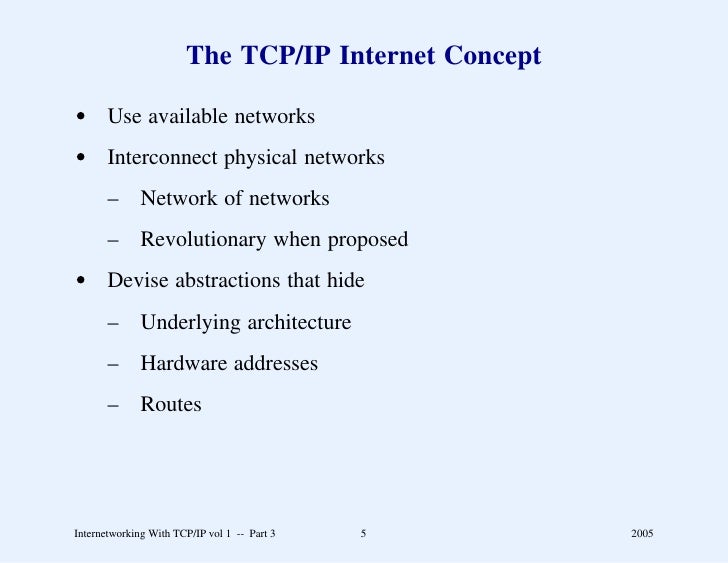 The TCP/IP Internet Concept

• Use available networks

• Interconnect physical networks

– Network of networks

– Revolutionary when proposed

• Devise abstractions that hide

– Underlying architecture

– Hardware addresses

– Routes

Internetworking With TCP/IP vol 1 -- Part 3 5 2005